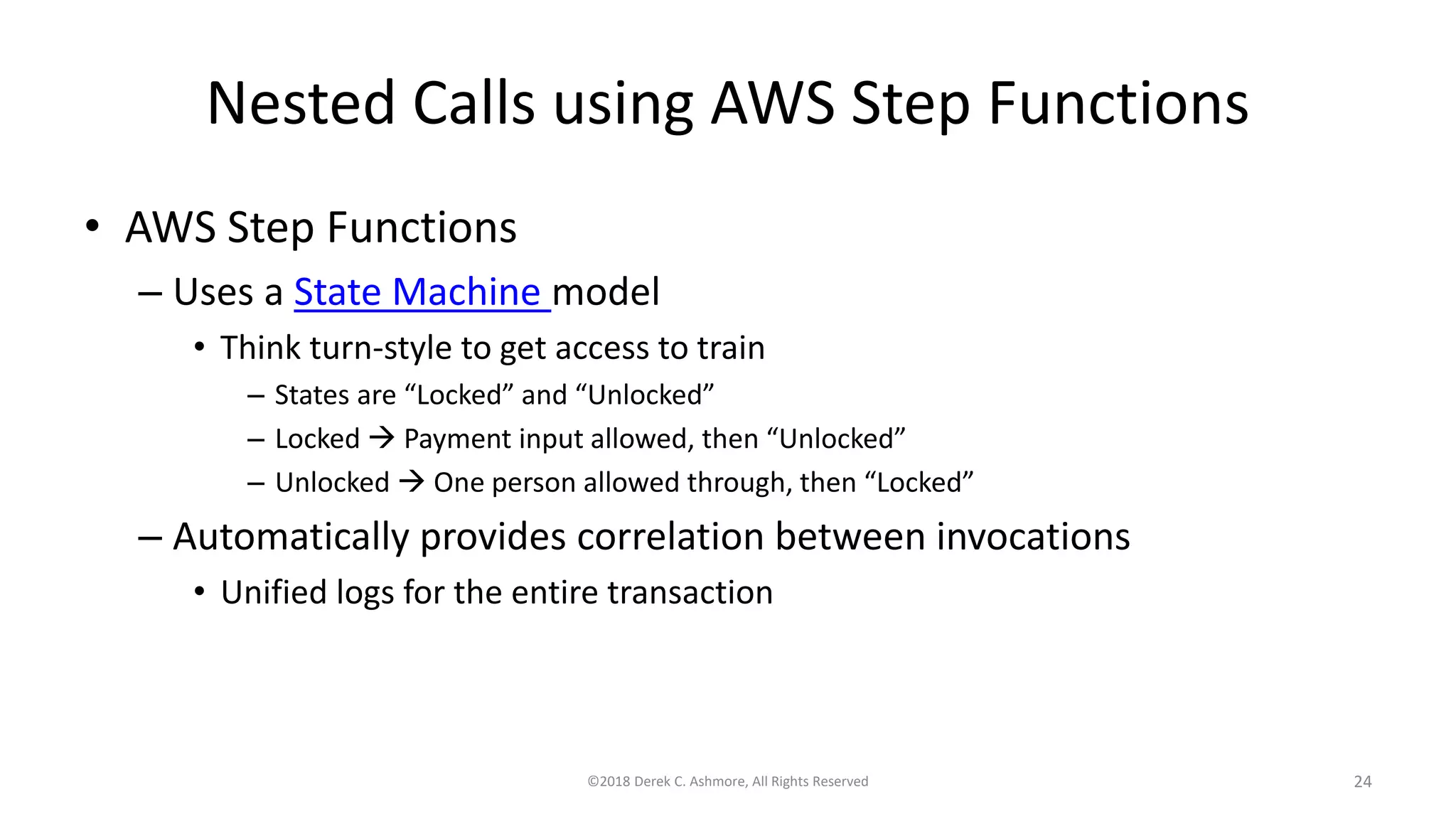 Nested Calls using AWS Step Functions

• AWS Step Functions
– Uses a State Machine model
• Think turn-style to get access to train
– States are “Locked” and “Unlocked”
– Locked → Payment input allowed, then “Unlocked”
– Unlocked → One person allowed through, then “Locked”
– Automatically provides correlation between invocations
• Unified logs for the entire transaction

©2018 Derek C. Ashmore, All Rights Reserved

24